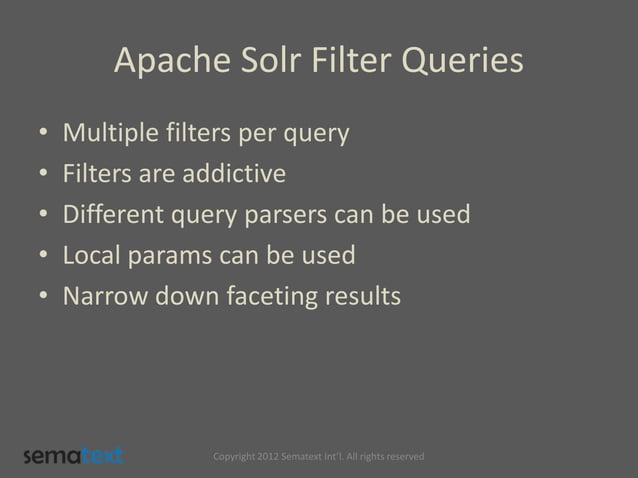 Apache Solr Filter Queries

• Multiple filters per query
• Filters are addictive
• Different query parsers can be used
• Local params can be used
• Narrow down faceting results

sematext

Copyright 2012 Sematext Int'l. All rights reserved